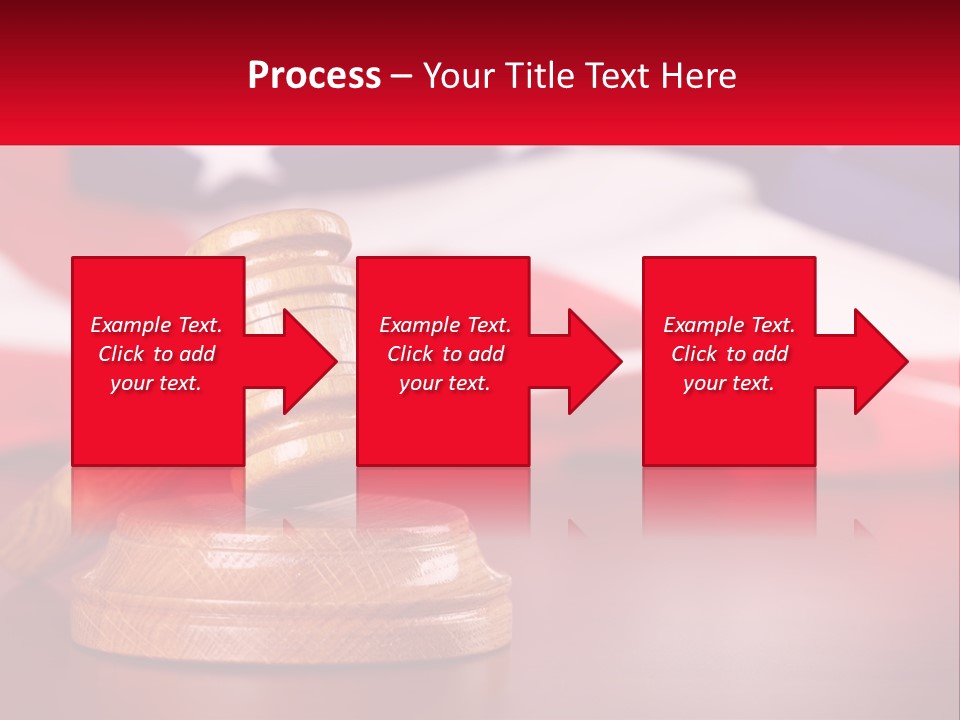 Process – Your Title Text Here

Example Text. Click to add your text.

Example Text. Click to add your text.

Example Text. Click to add your text.